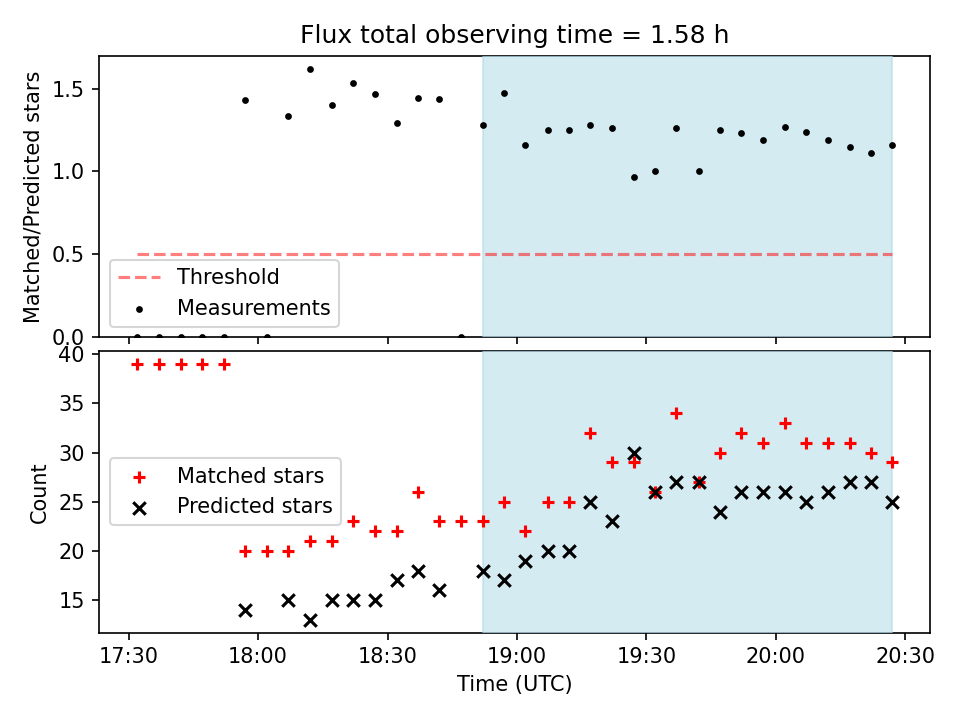 Flux total observing time = 1.58 h

Matched/Predicted stars

1.5
1.0
0.5
0.0

Threshold
Measurements

Count

40
35
30
25
20
15

Matched stars
Predicted stars

17:30
18:00
18:30
19:00
19:30
20:00
20:30

Time (UTC)